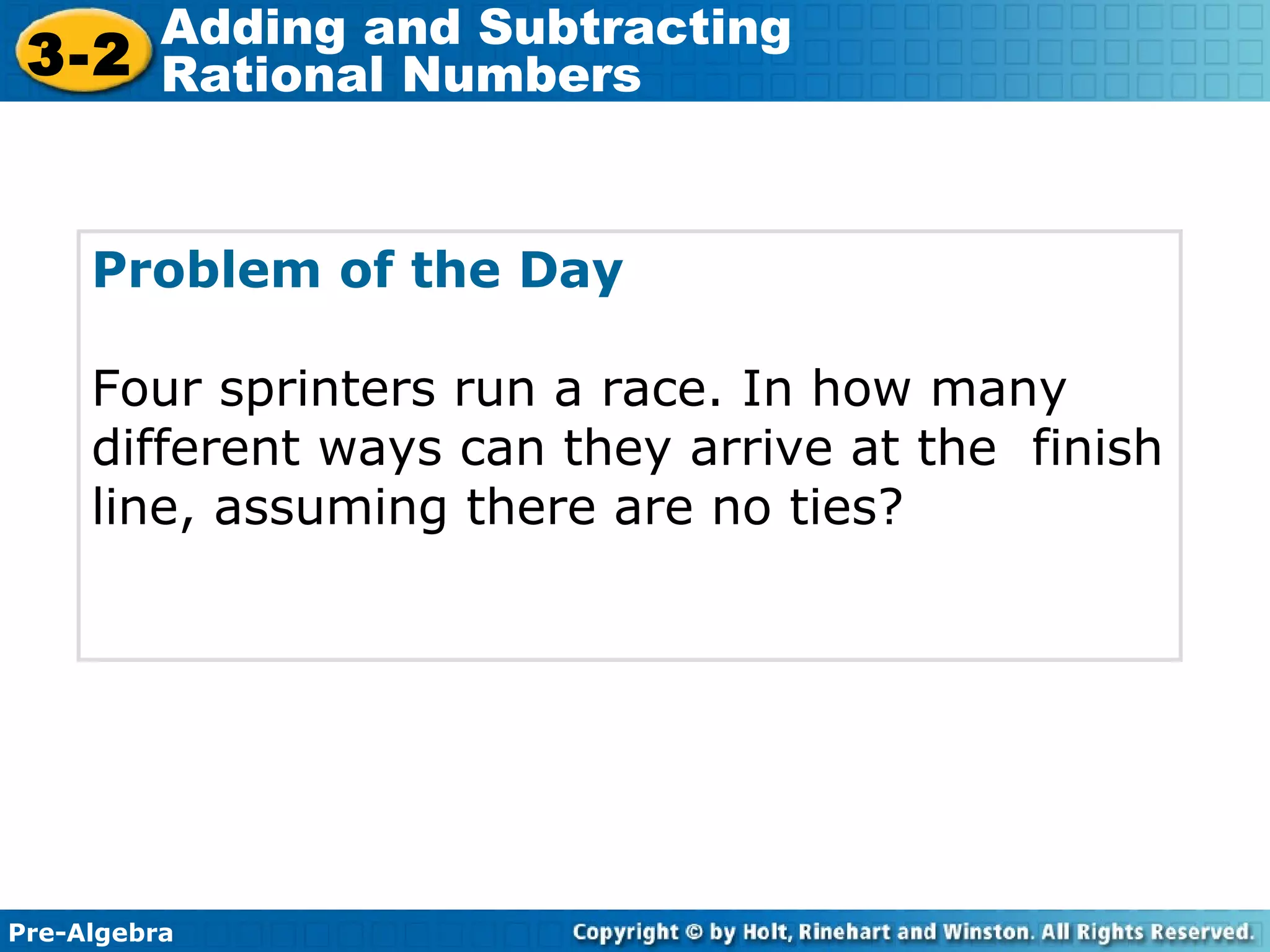 3-2 Adding and Subtracting Rational Numbers

Problem of the Day

Four sprinters run a race. In how many different ways can they arrive at the finish line, assuming there are no ties?

Pre-Algebra

Copyright © by Holt, Rinehart and Winston. All Rights Reserved.